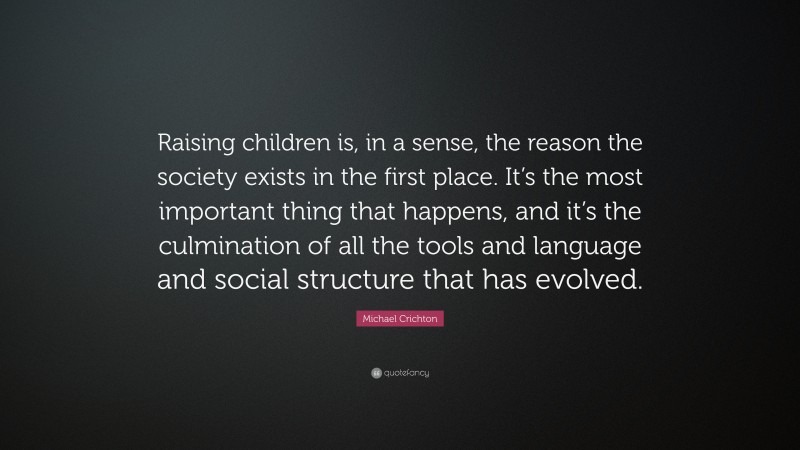 Raising children is, in a sense, the reason the society exists in the first place. It's the most important thing that happens, and it's the culmination of all the tools and language and social structure that has evolved.

Michael Crichton

quotefancy